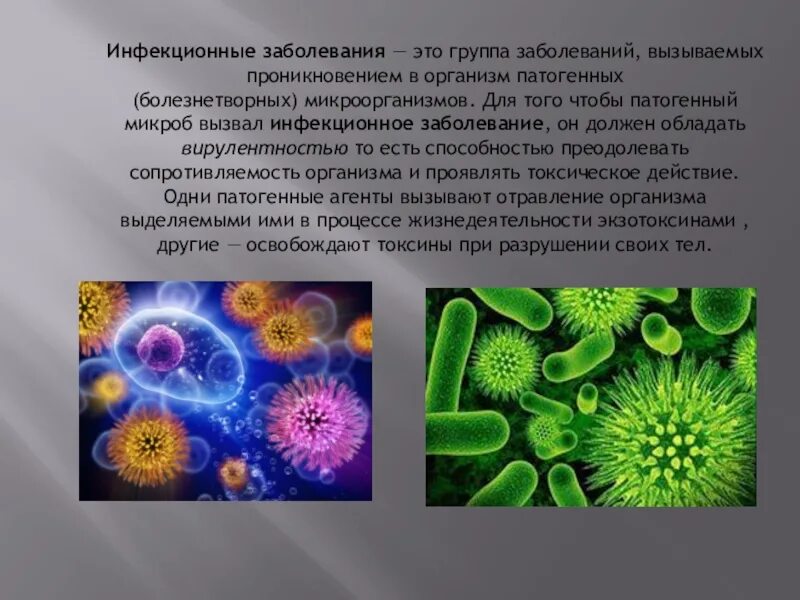 Инфекционные заболевания — это группа заболеваний, вызываемых проникновением в организм патогенных (болезнетворных) микроорганизмов. Для того чтобы патогенный микроб вызвал инфекционное заболевание, он должен обладать вирулентностью то есть способностью преодолевать сопротивляемость организма и проявлять токсическое действие. Одни патогенные агенты вызывают отравление организма выделяемыми ими в процессе жизнедеятельности экзотоксинами , другие — освобождают токсины при разрушении своих тел.